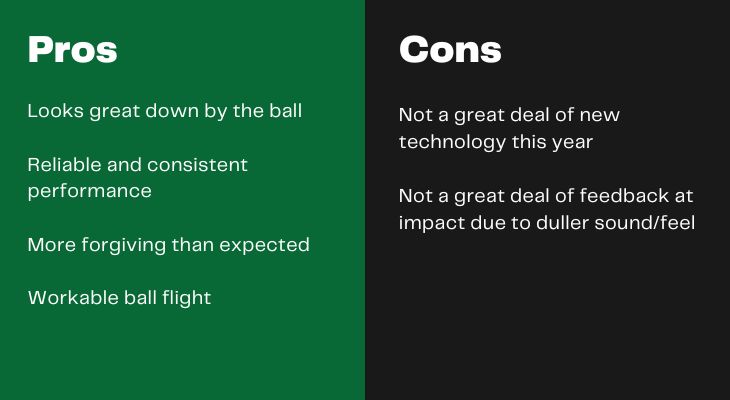 Pros

Looks great down by the ball

Reliable and consistent performance

More forgiving than expected

Workable ball flight

Cons

Not a great deal of new technology this year

Not a great deal of feedback at impact due to duller sound/feel